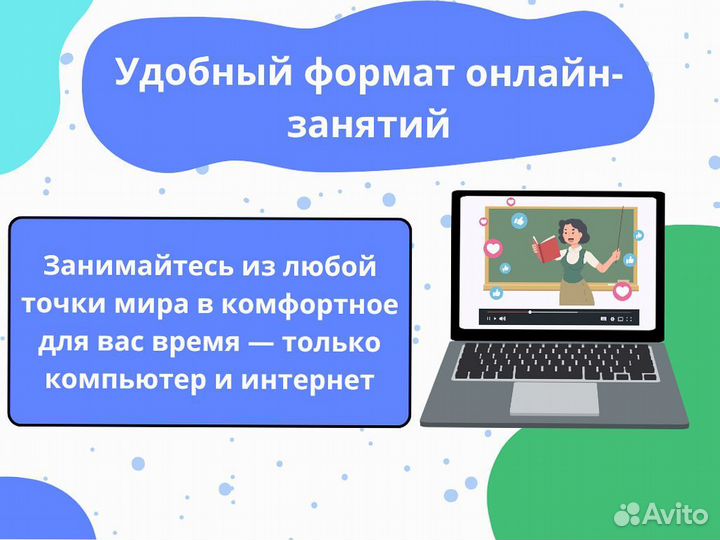 Удобный формат онлайн-занятий

Занимайтесь из любой точки мира в комфортное для вас время — только компьютер и интернет

Avito